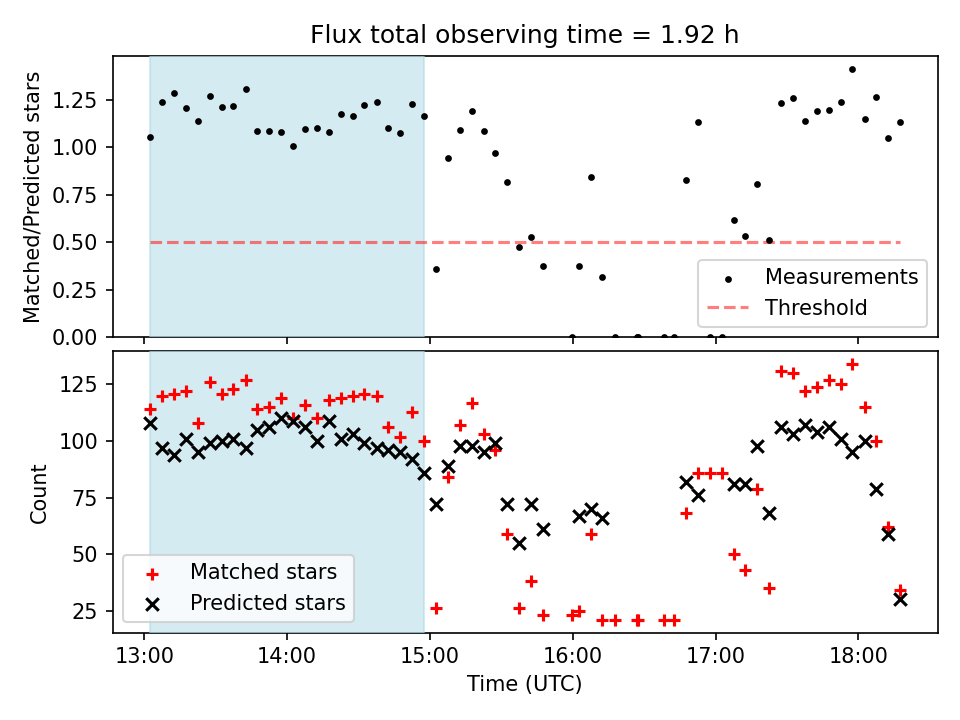 Flux total observing time = 1.92 h

Matched/Predicted stars

1.25
1.00
0.75
0.50
0.25
0.00

Measurements
Threshold

Count

125
100
75
50
25

Matched stars
Predicted stars

13:00
14:00
15:00
16:00
17:00
18:00

Time (UTC)